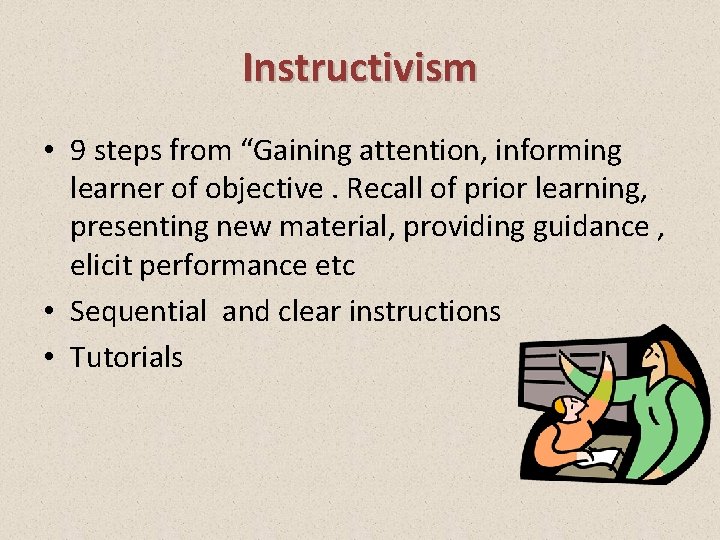 Instructivism

• 9 steps from “Gaining attention, informing learner of objective . Recall of prior learning, presenting new material, providing guidance , elicit performance etc
• Sequential  and clear instructions
• Tutorials